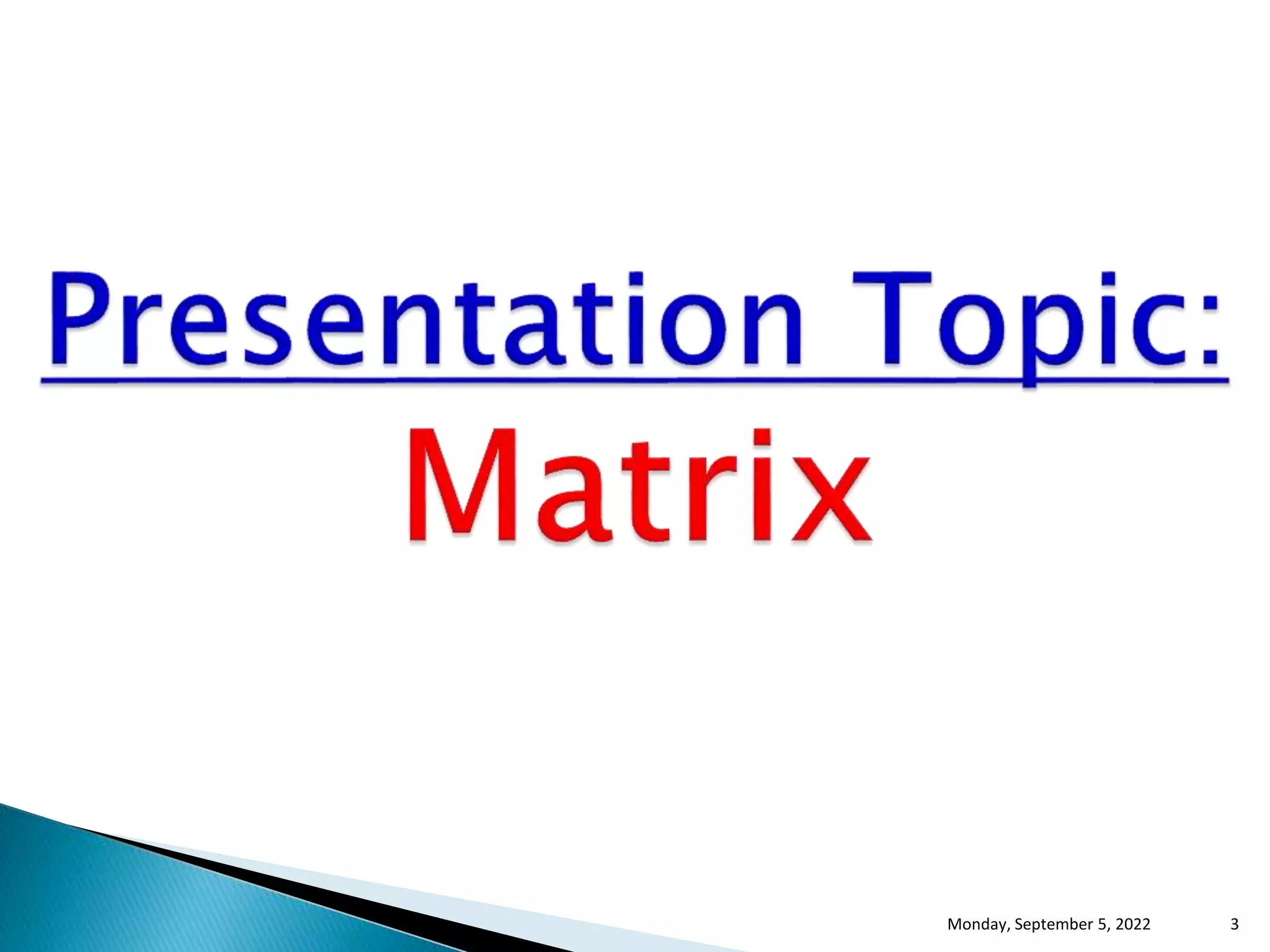 Presentation Topic:
Matrix

Monday, September 5, 2022 3